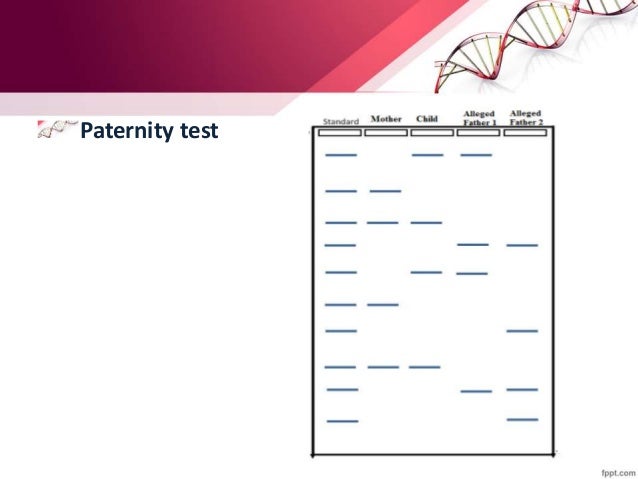 Paternity test

Standard Mother Child Alleged Father 1 Alleged Father 2

fppt.com